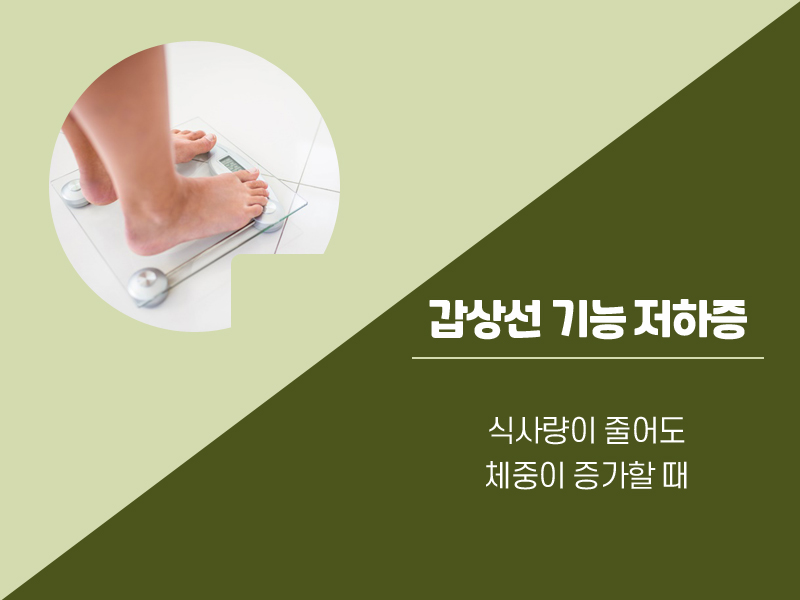 갑상선 기능 저하증

식사량이 줄어도
체중이 증가할 때